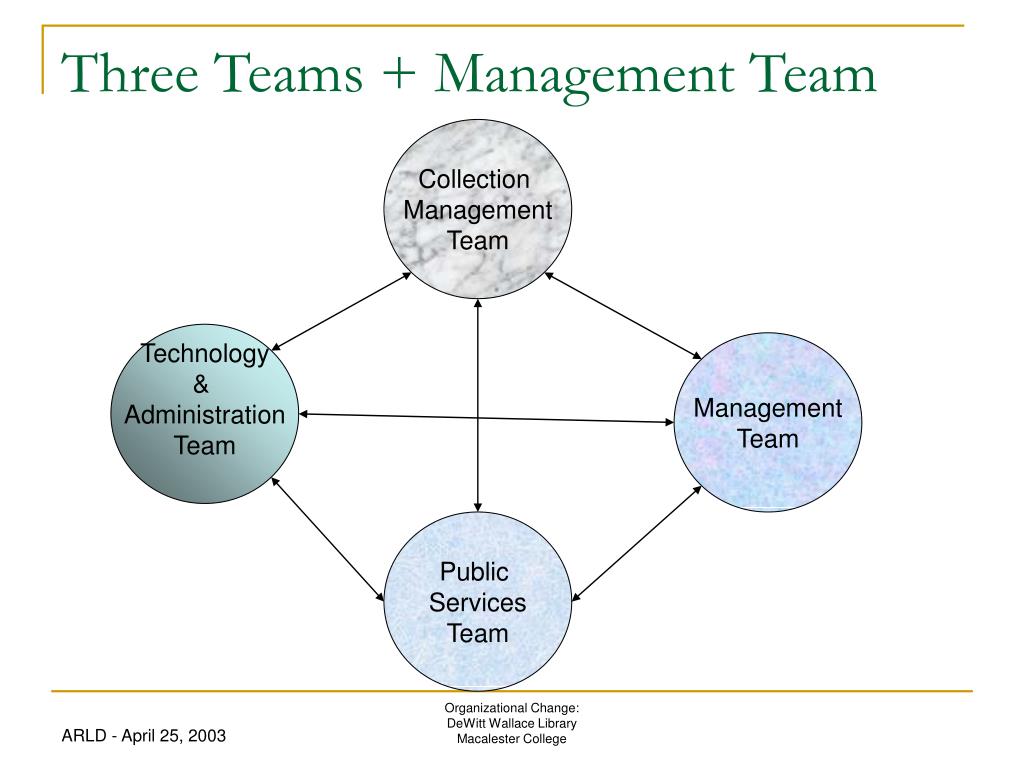 Three Teams + Management Team

Collection Management Team

Technology & Administration Team

Management Team

Public Services Team

ARLD - April 25, 2003

Organizational Change: DeWitt Wallace Library Macalester College